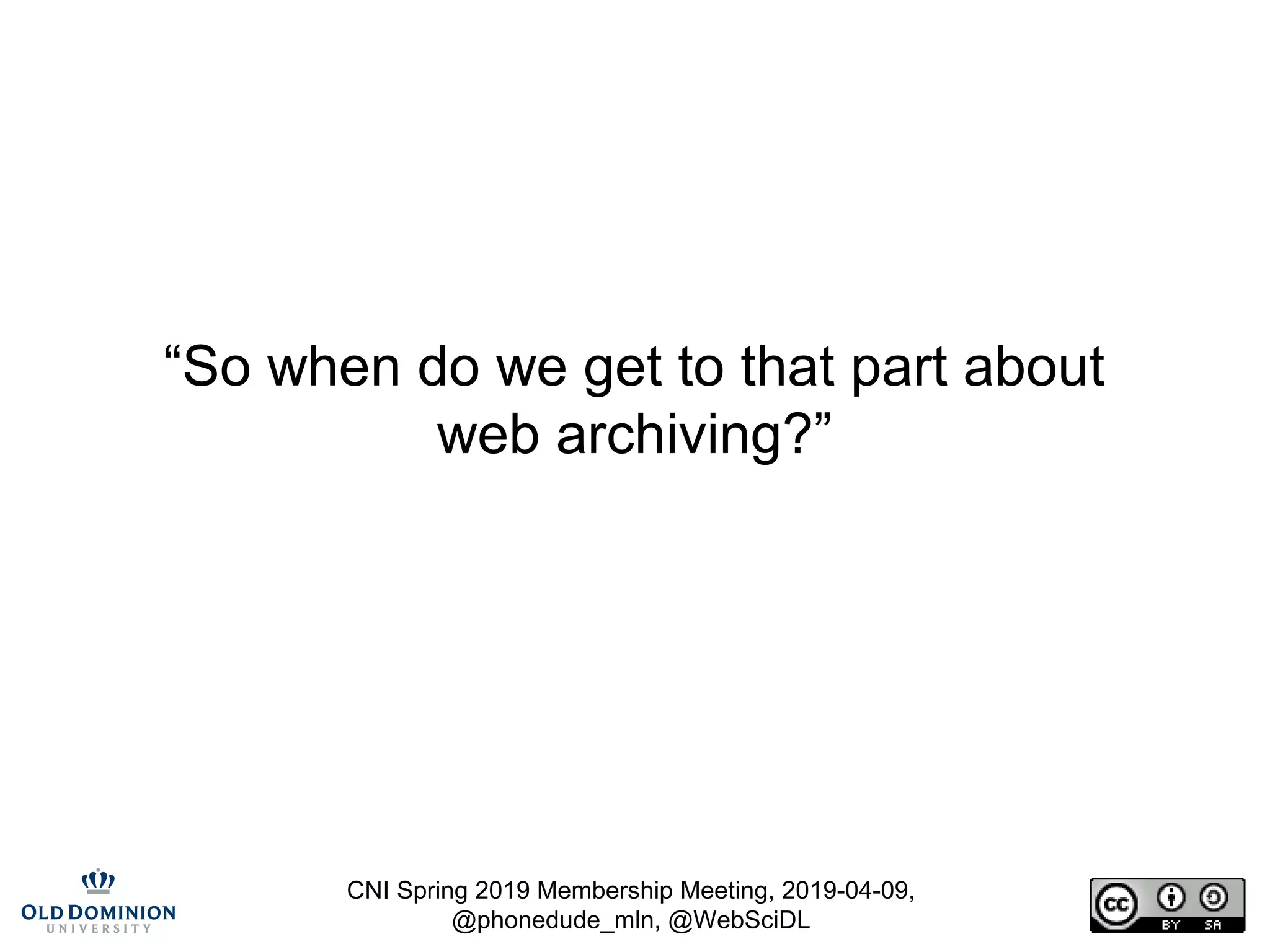 “So when do we get to that part about web archiving?”

OLD DOMINION UNIVERSITY

CNI Spring 2019 Membership Meeting, 2019-04-09, @phonedude_mln, @WebSciDL

cc BY SA